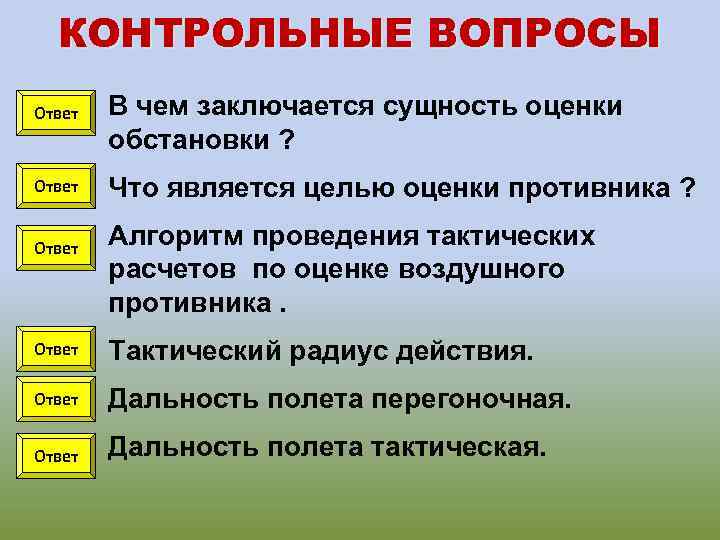 КОНТРОЛЬНЫЕ ВОПРОСЫ

Ответ

В чем заключается сущность оценки обстановки ?

Ответ

Что является целью оценки противника ?

Ответ

Алгоритм проведения тактических расчетов по оценке воздушного противника .

Ответ

Тактический радиус действия.

Ответ

Дальность полета перегоночная.

Ответ

Дальность полета тактическая.